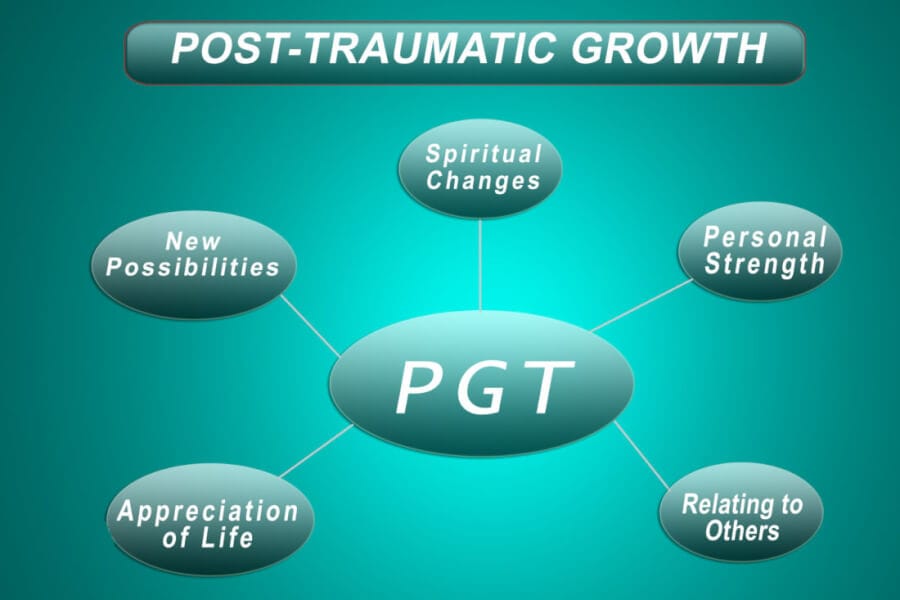 POST-TRAUMATIC GROWTH

Spiritual Changes

New Possibilities

Personal Strength

PGT

Appreciation of Life

Relating to Others